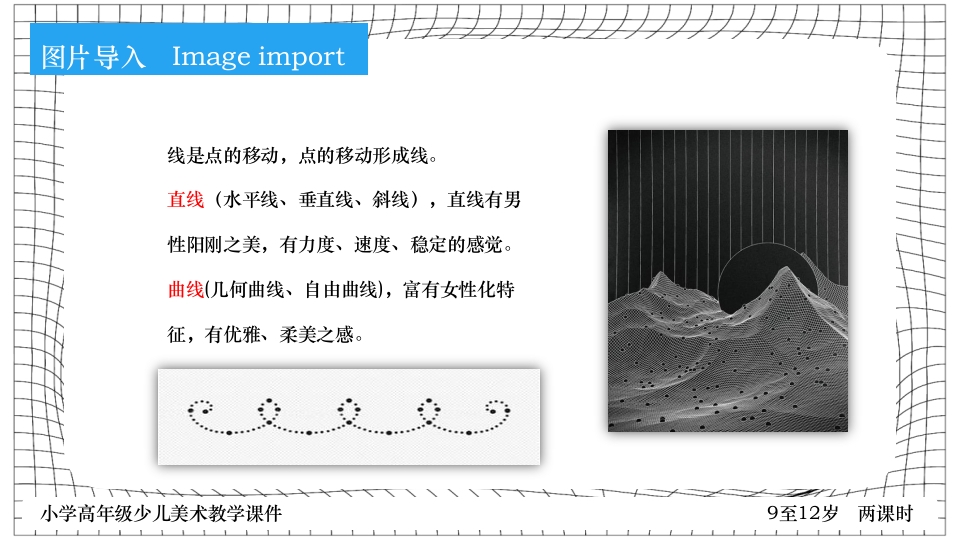 图片导入 Image import

线是点的移动，点的移动形成线。

直线（水平线、垂直线、斜线），直线有男性阳刚之美，有力度、速度、稳定的感觉。

曲线(几何曲线、自由曲线)，富有女性化特征，有优雅、柔美之感。

小学高年级少儿美术教学课件

9至12岁 两课时